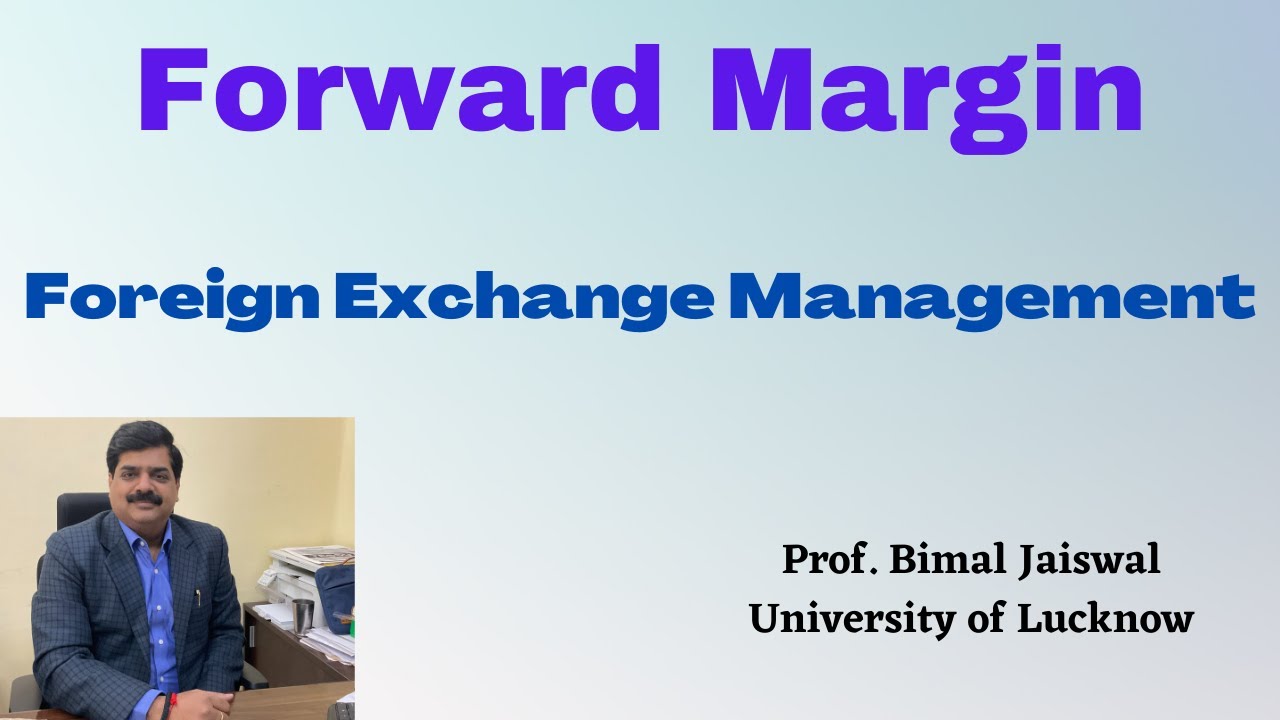 Forward Margin

Foreign Exchange Management

Prof. Bimal Jaiswal
University of Lucknow